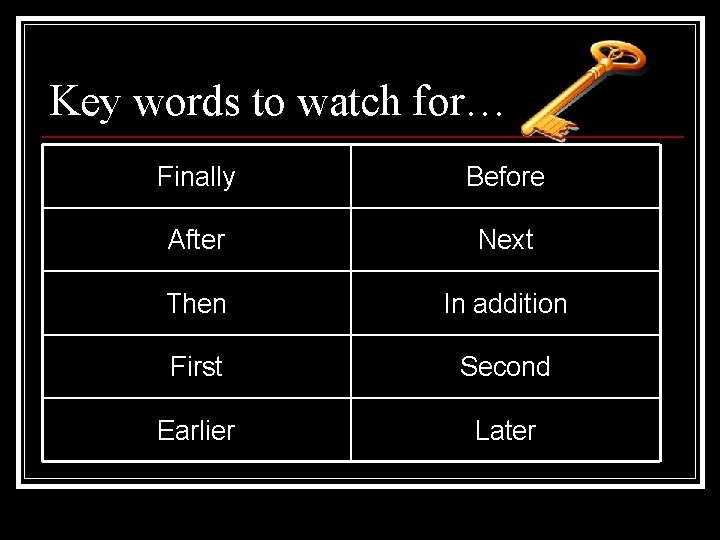 Key words to watch for…

| Finally | Before |
|---|---|
| After | Next |
| Then | In addition |
| First | Second |
| Earlier | Later |